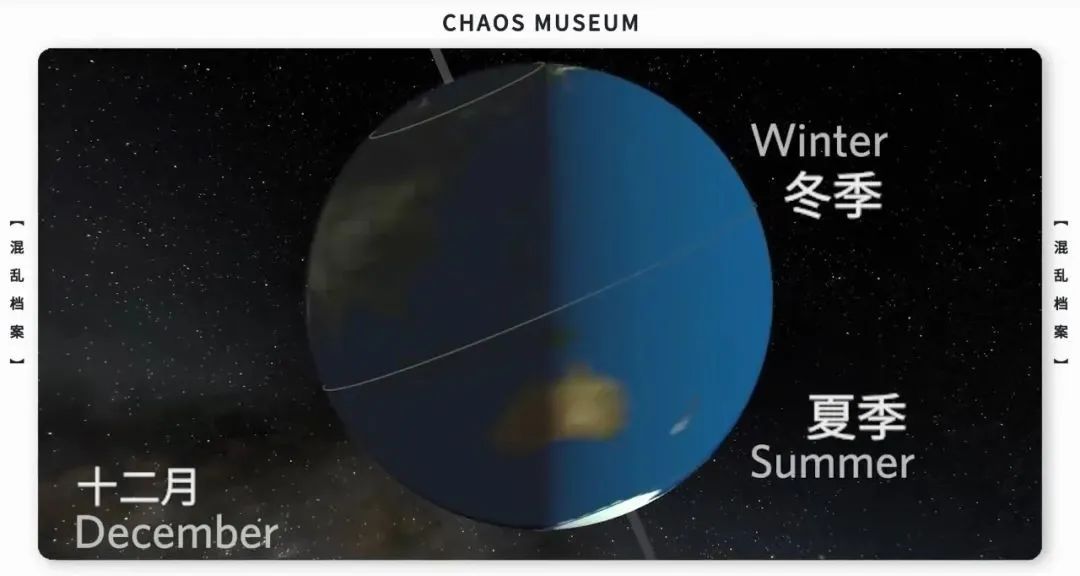 CHAOS MUSEUM

【混乱档案】

Winter
冬季

夏季
Summer

十二月
December

【混乱档案】